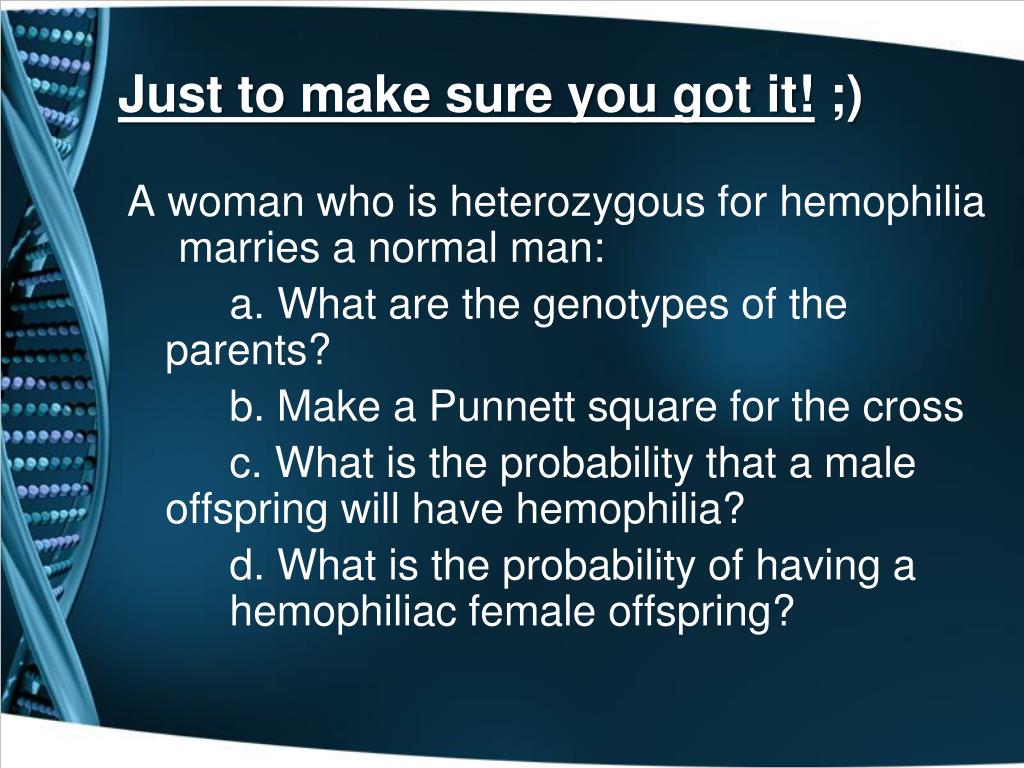 Just to make sure you got it! ;)

A woman who is heterozygous for hemophilia marries a normal man:

a. What are the genotypes of the parents?

b. Make a Punnett square for the cross

c. What is the probability that a male offspring will have hemophilia?

d. What is the probability of having a hemophiliac female offspring?